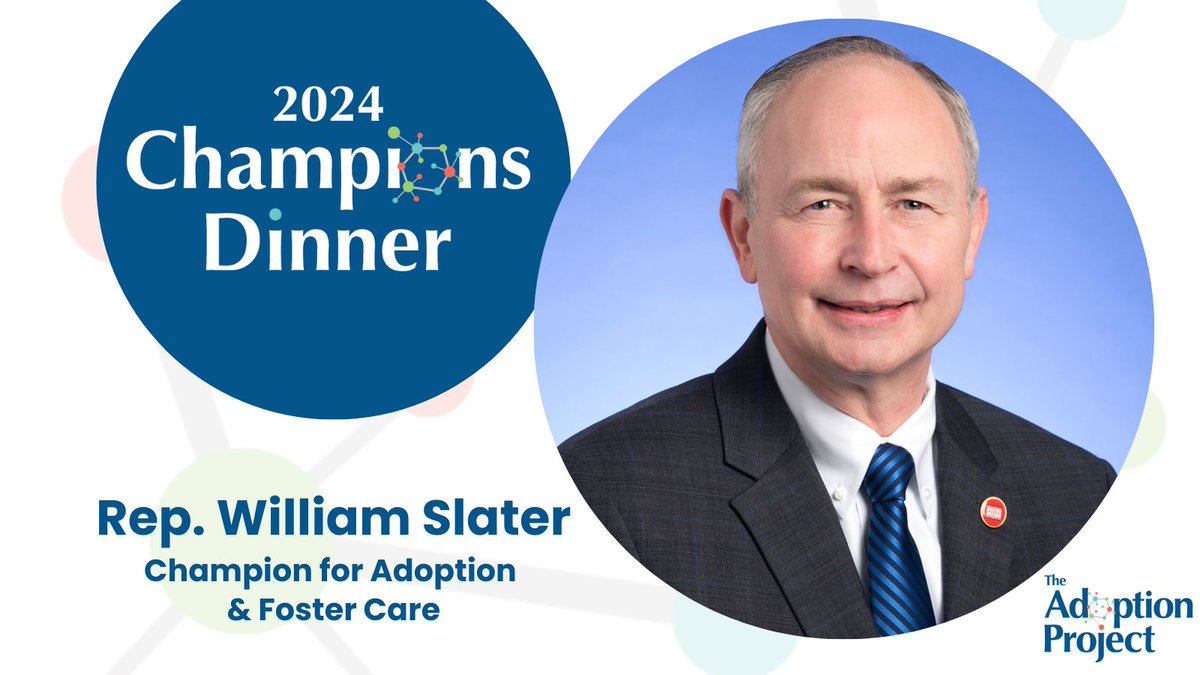 2024 Champions Dinner

Rep. William Slater
Champion for Adoption & Foster Care

The Adoption Project